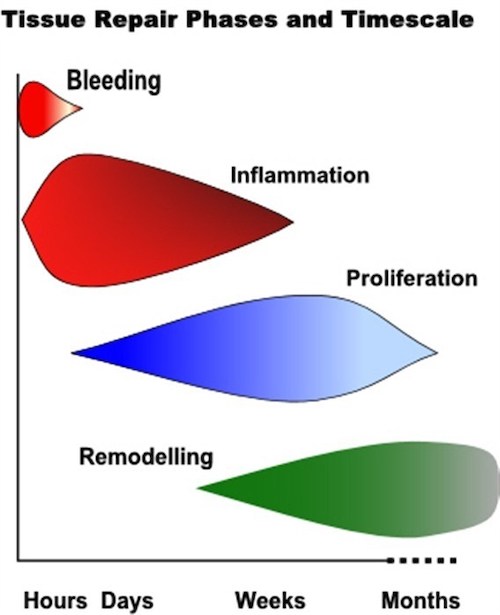 Tissue Repair Phases and Timescale

Bleeding

Inflammation

Proliferation

Remodelling

Hours Days Weeks Months